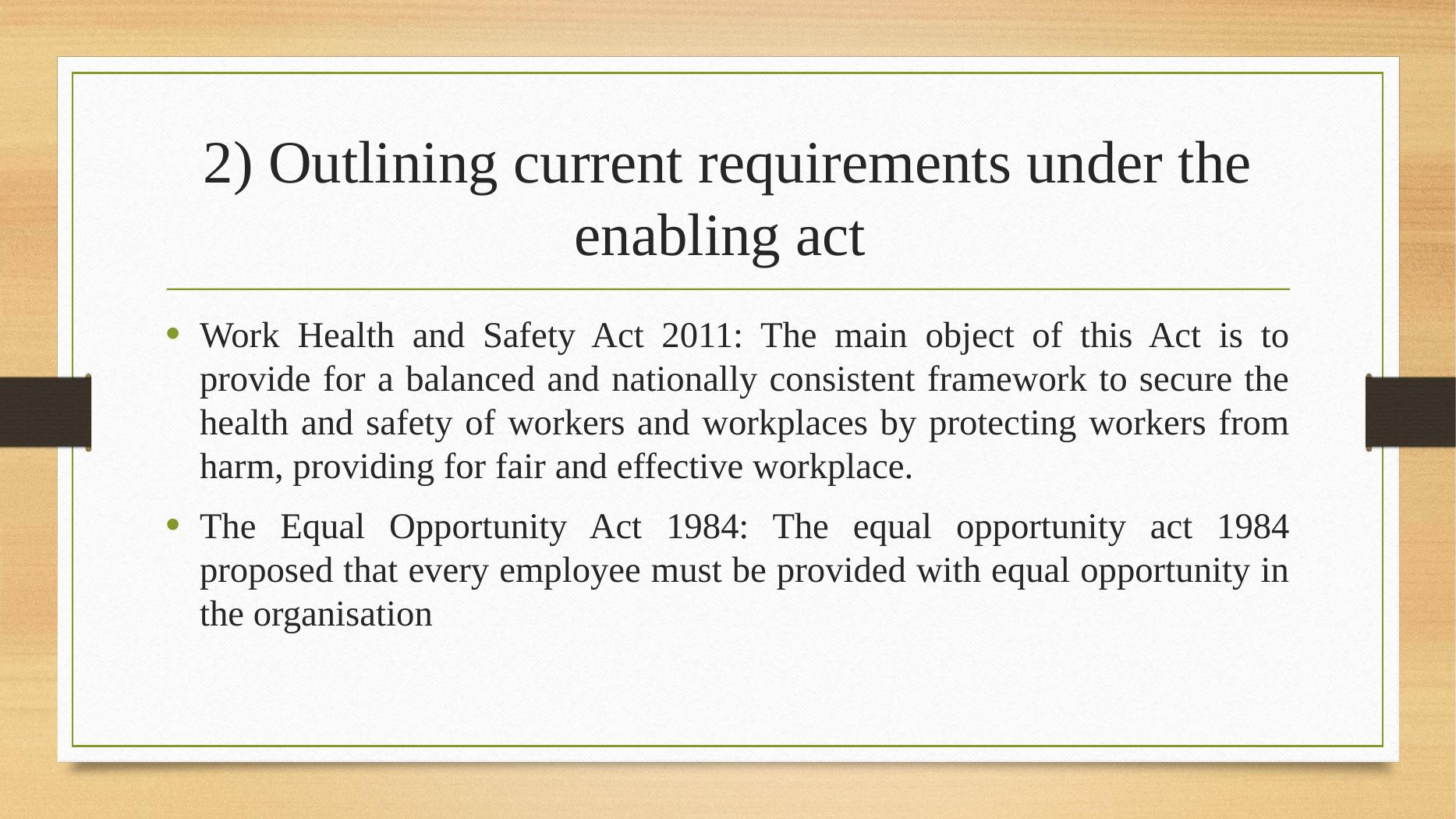 2) Outlining current requirements under the enabling act

• Work Health and Safety Act 2011: The main object of this Act is to provide for a balanced and nationally consistent framework to secure the health and safety of workers and workplaces by protecting workers from harm, providing for fair and effective workplace.

• The Equal Opportunity Act 1984: The equal opportunity act 1984 proposed that every employee must be provided with equal opportunity in the organisation